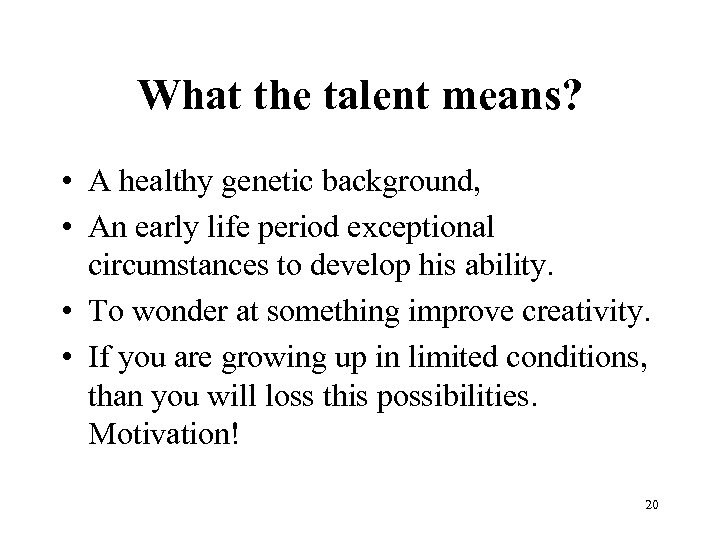 What the talent means?

• A healthy genetic background,
• An early life period exceptional circumstances to develop his ability.
• To wonder at something improve creativity.
• If you are growing up in limited conditions, than you will loss this possibilities. Motivation!

20